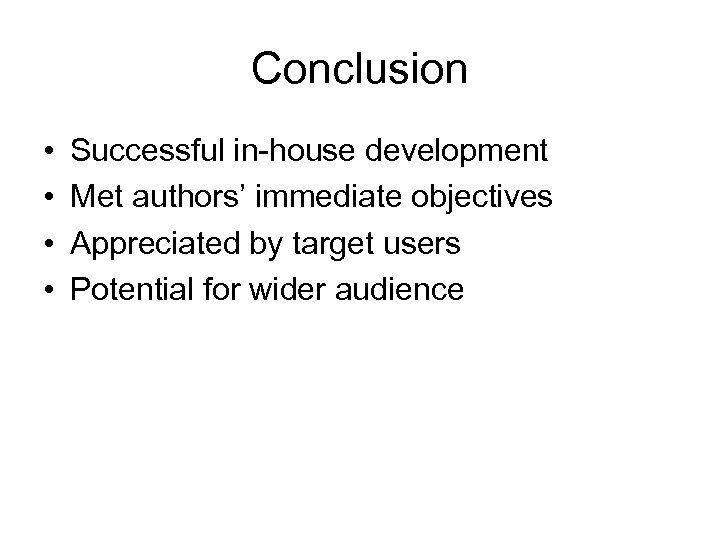 Conclusion

• Successful in-house development
• Met authors’ immediate objectives
• Appreciated by target users
• Potential for wider audience